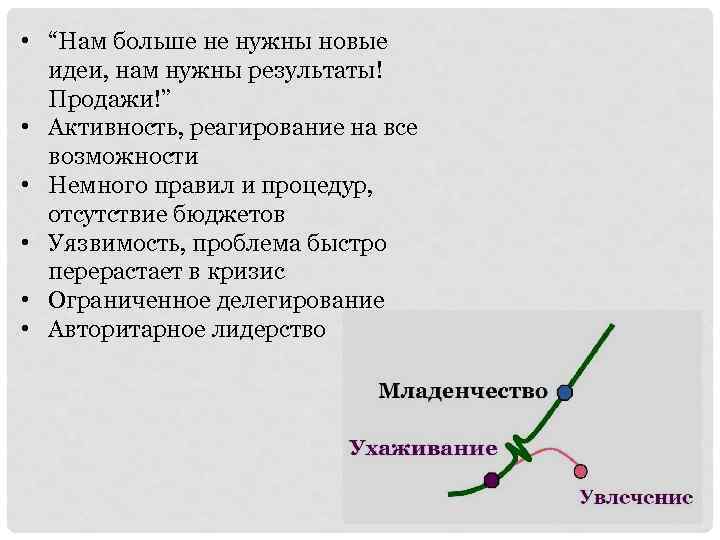 • “Нам больше не нужны новые идеи, нам нужны результаты! Продажи!”
• Активность, реагирование на все возможности
• Немного правил и процедур, отсутствие бюджетов
• Уязвимость, проблема быстро перерастает в кризис
• Ограниченное делегирование
• Авторитарное лидерство

Младенчество

Ухаживание

Увлечение